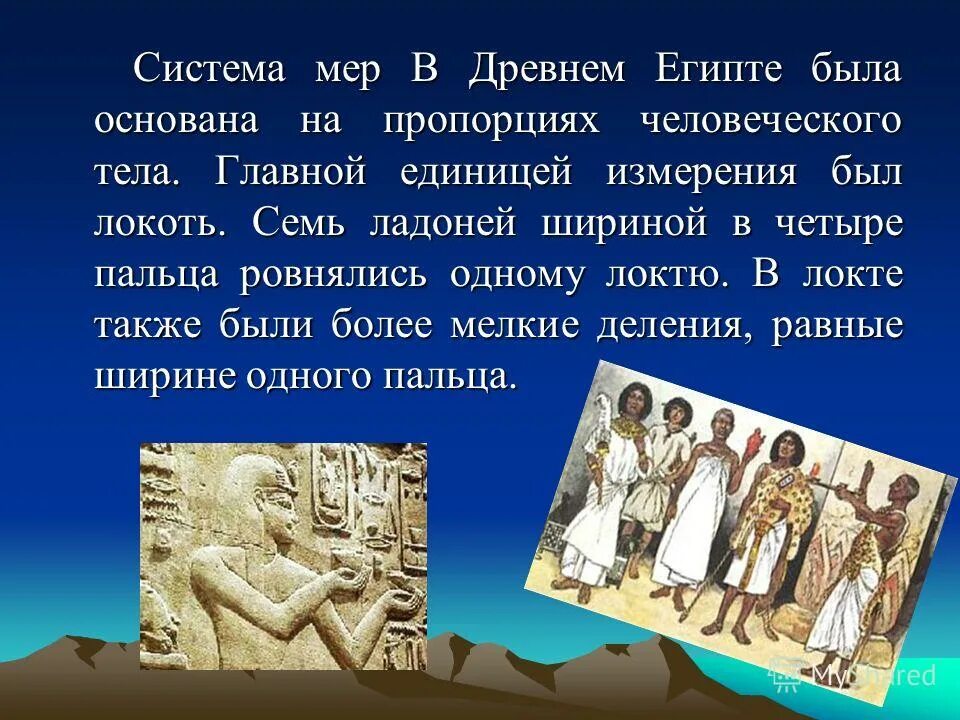 Система мер В Древнем Египте была основана на пропорциях человеческого тела. Главной единицей измерения был локоть. Семь ладоней шириной в четыре пальца ровнялись одному локтю. В локте также были более мелкие деления, равные ширине одного пальца.

MyShared